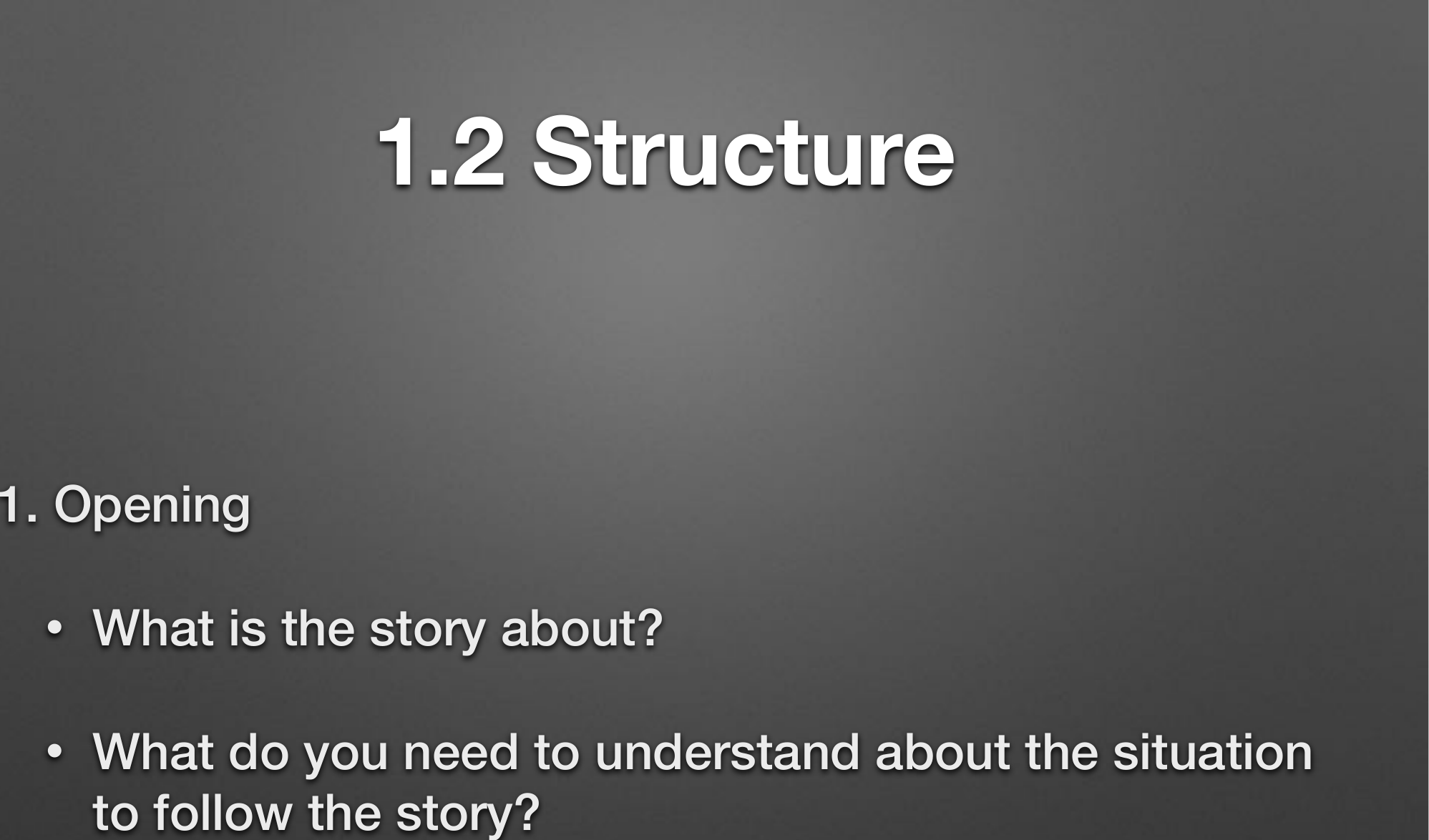 1.2 Structure

1. Opening

• What is the story about?

• What do you need to understand about the situation to follow the story?